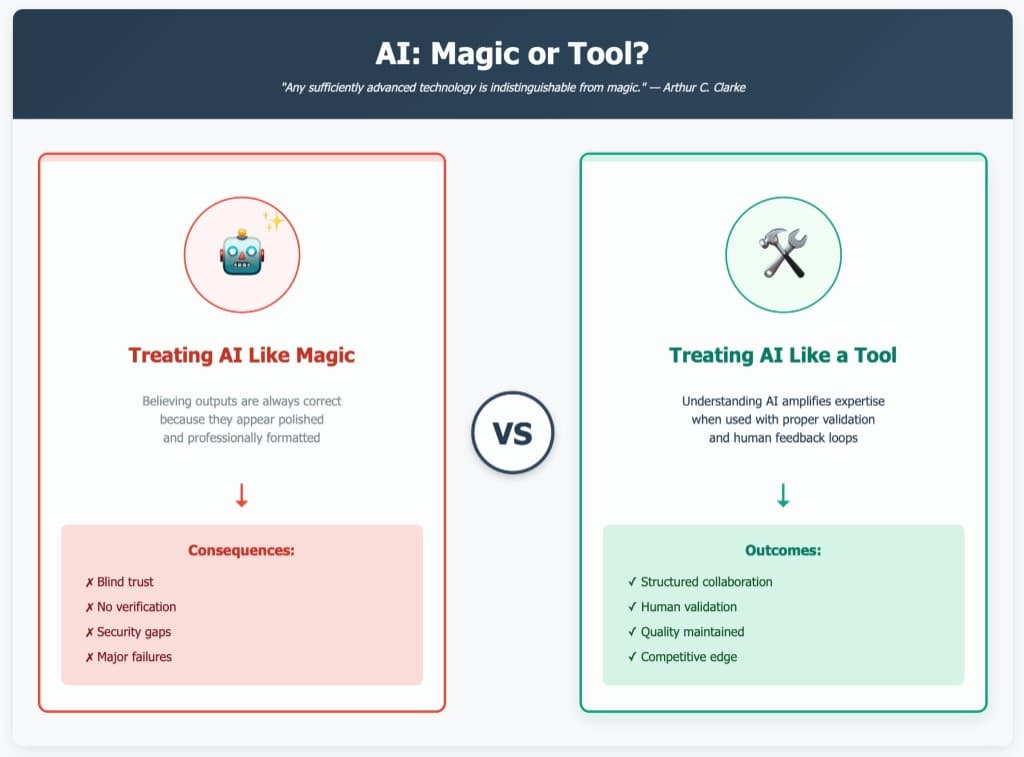 AI: Magic or Tool?

"Any sufficiently advanced technology is indistinguishable from magic." — Arthur C. Clarke

Treating AI Like Magic

Believing outputs are always correct because they appear polished and professionally formatted

↓

Consequences:

✗ Blind trust
✗ No verification
✗ Security gaps
✗ Major failures

VS

Treating AI Like a Tool

Understanding AI amplifies expertise when used with proper validation and human feedback loops

↓

Outcomes:

✓ Structured collaboration
✓ Human validation
✓ Quality maintained
✓ Competitive edge